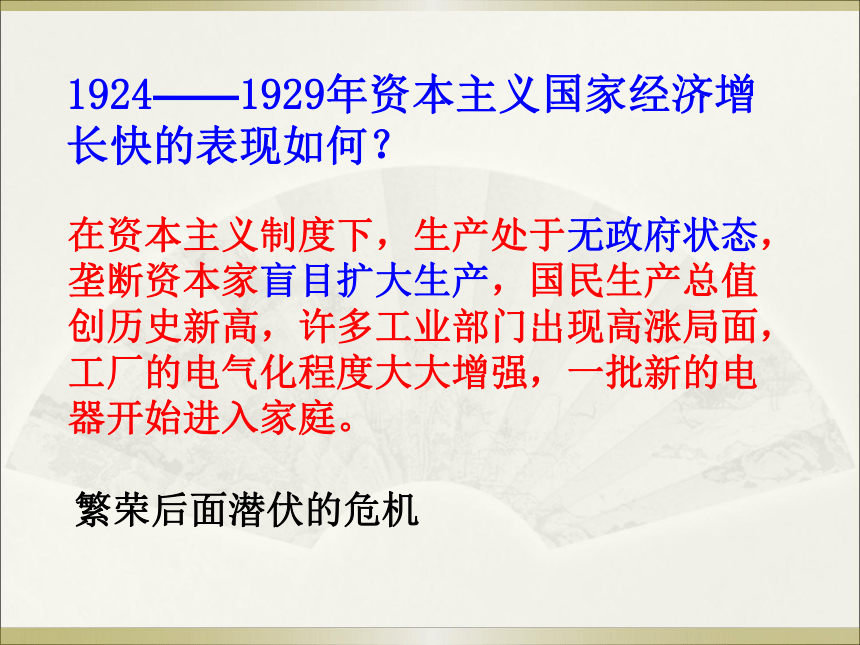 1924——1929年资本主义国家经济增长快的表现如何？

在资本主义制度下，生产处于无政府状态，垄断资本家盲目扩大生产，国民生产总值创历史新高，许多工业部门出现高涨局面，工厂的电气化程度大大增强，一批新的电器开始进入家庭。

繁荣后面潜伏的危机